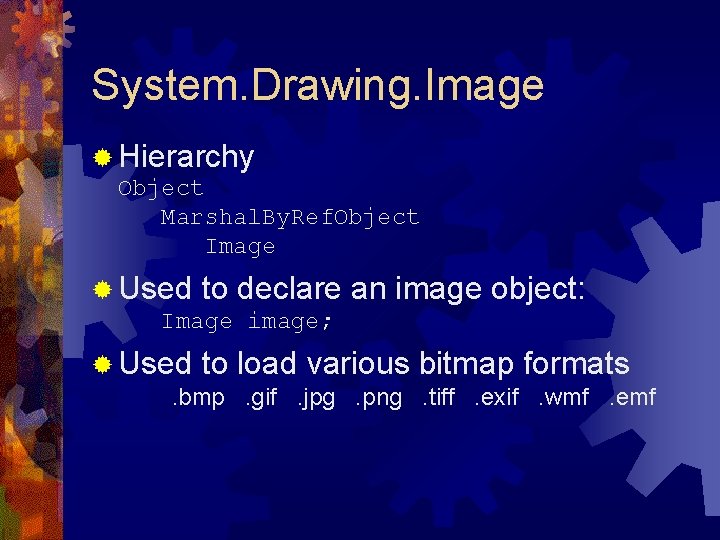 System.Drawing.Image

Hierarchy

Object
MarshalByRefObject
Image

Used to declare an image object:

Image image;

Used to load various bitmap formats

.bmp .gif .jpg .png .tiff .exif .wmf .emf